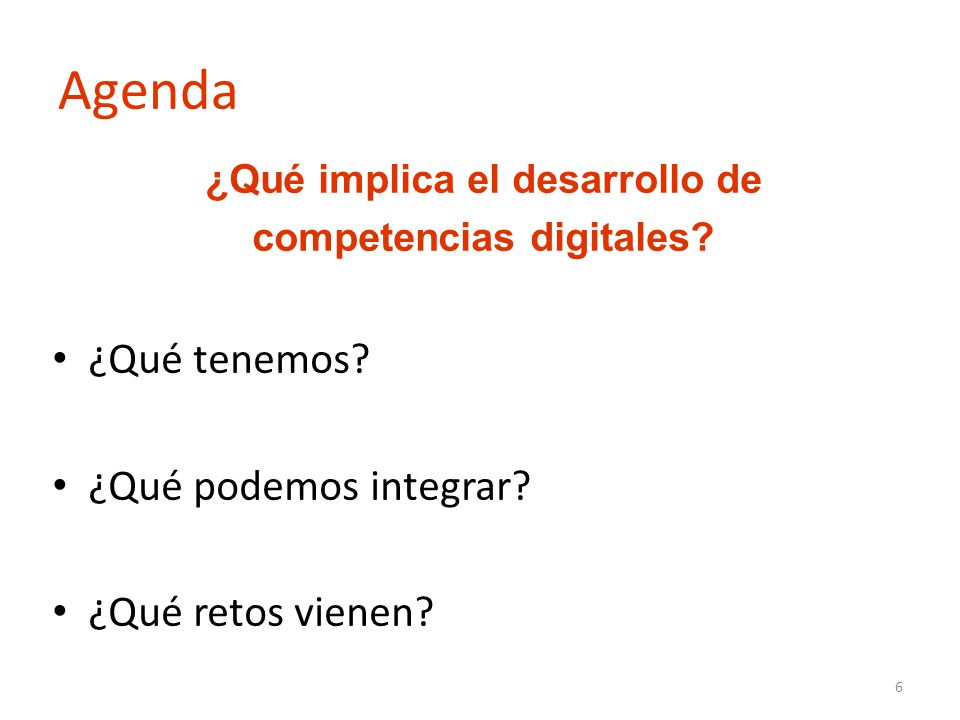 Agenda

¿Qué implica el desarrollo de competencias digitales?

• ¿Qué tenemos?

• ¿Qué podemos integrar?

• ¿Qué retos vienen?

6